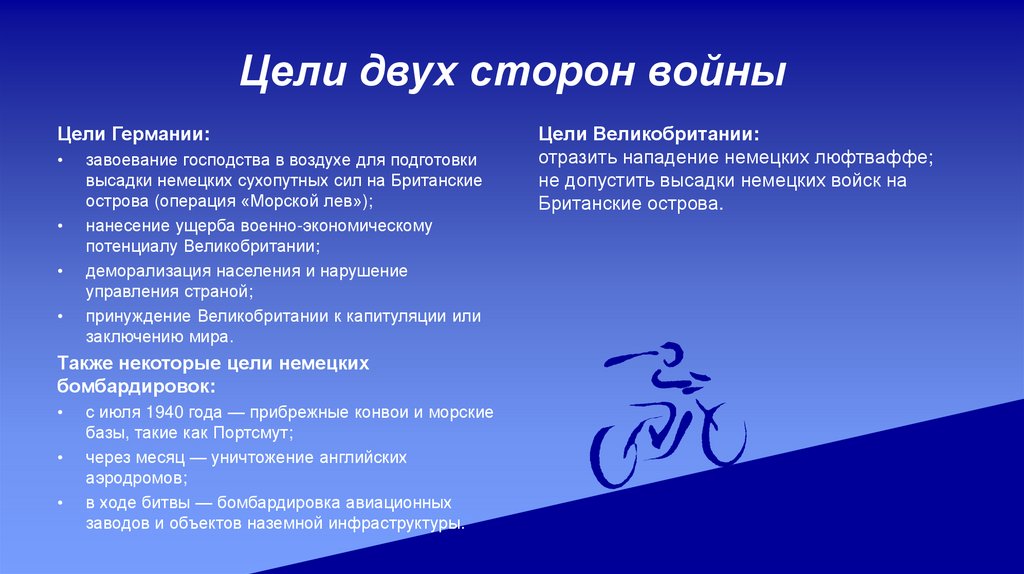 Цели двух сторон войны

Цели Германии:

• завоевание господства в воздухе для подготовки высадки немецких сухопутных сил на Британские острова (операция «Морской лев»);
• нанесение ущерба военно-экономическому потенциалу Великобритании;
• деморализация населения и нарушение управления страной;
• принуждение Великобритании к капитуляции или заключению мира.

Также некоторые цели немецких бомбардировок:

• с июля 1940 года — прибрежные конвои и морские базы, такие как Портсмут;
• через месяц — уничтожение английских аэродромов;
• в ходе битвы — бомбардировка авиационных заводов и объектов наземной инфраструктуры.

Цели Великобритании:
отразить нападение немецких люфтваффе;
не допустить высадки немецких войск на Британские острова.